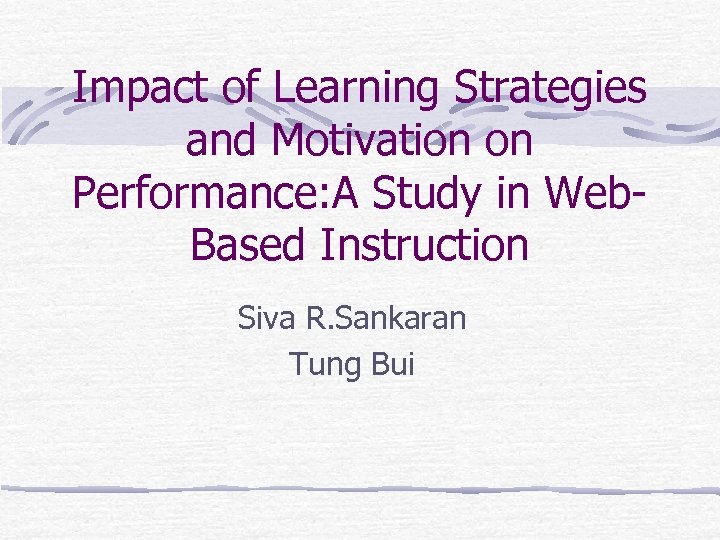 Impact of Learning Strategies and Motivation on Performance:A Study in Web-Based Instruction

Siva R.Sankaran
Tung Bui